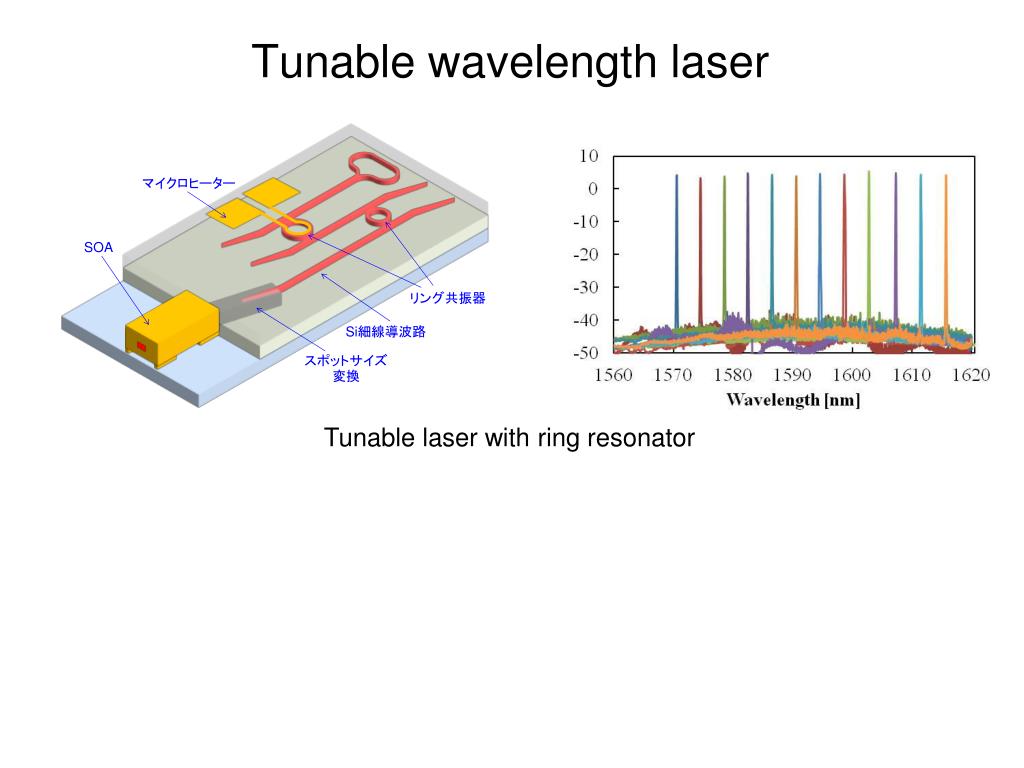 Tunable wavelength laser

マイクロヒーター

SOA

リング共振器

Si細線導波路

スポットサイズ変換

10
0
-10
-20
-30
-40
-50

1560 1570 1580 1590 1600 1610 1620

Wavelength [nm]

Tunable laser with ring resonator